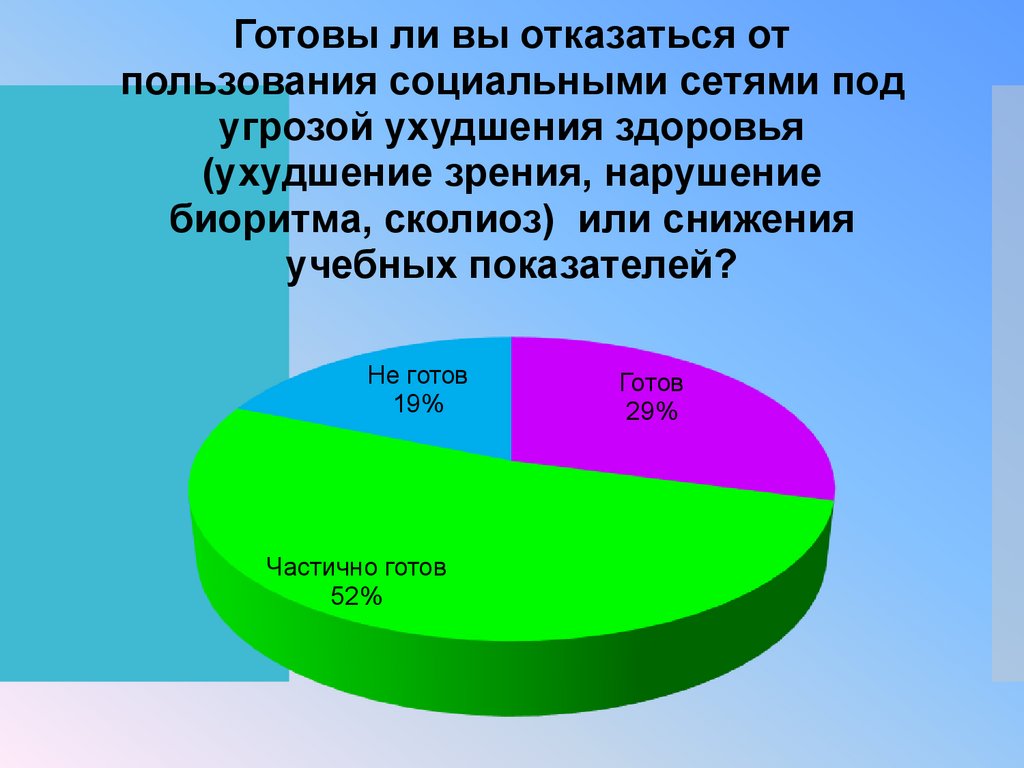 Готовы ли вы отказаться от пользования социальными сетями под угрозой ухудшения здоровья (ухудшение зрения, нарушение биоритма, сколиоз) или снижения учебных показателей?

Не готов
19%

Готов
29%

Частично готов
52%